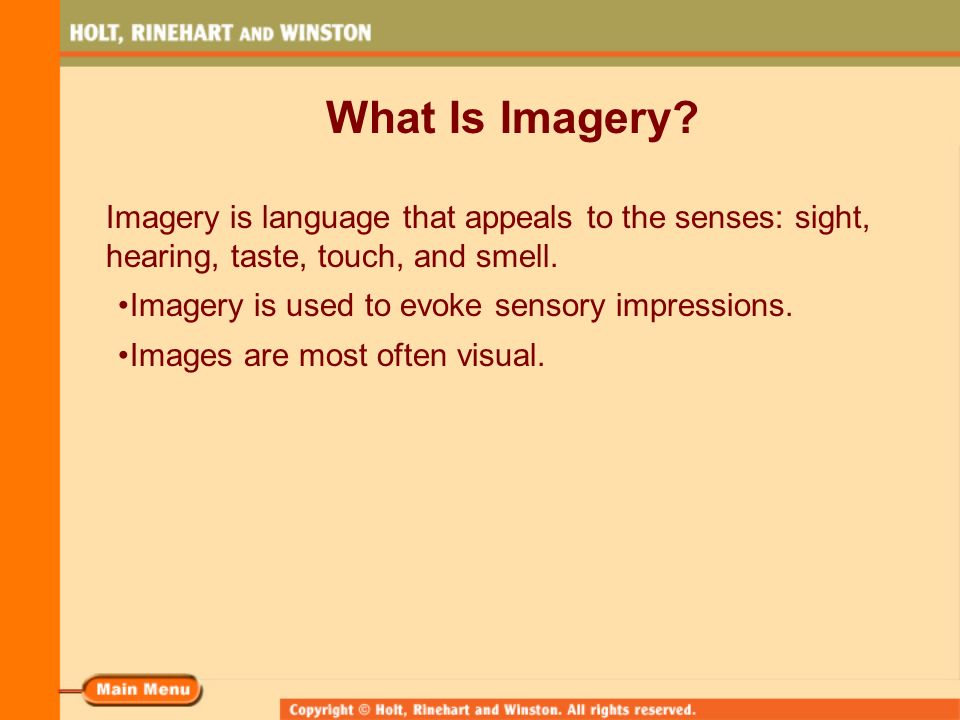 HOLT, RINEHART AND WINSTON

What Is Imagery?

Imagery is language that appeals to the senses: sight, hearing, taste, touch, and smell.

•Imagery is used to evoke sensory impressions.

•Images are most often visual.

Main Menu

Copyright © Holt, Rinehart and Winston. All rights reserved.